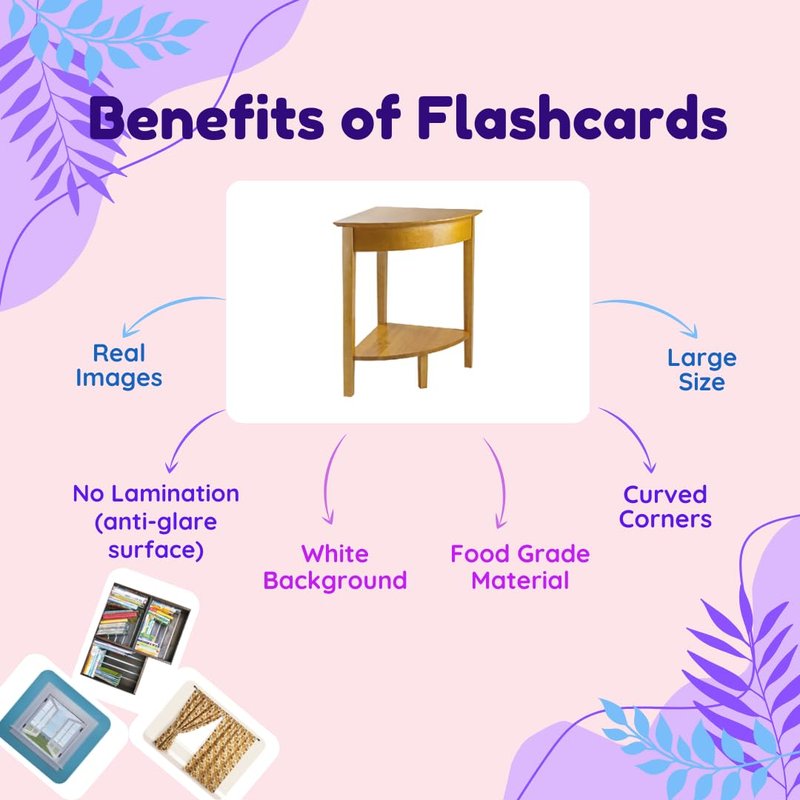 Benefits of Flashcards

Real Images

Large Size

No Lamination (anti-glare surface)

White Background

Food Grade Material

Curved Corners